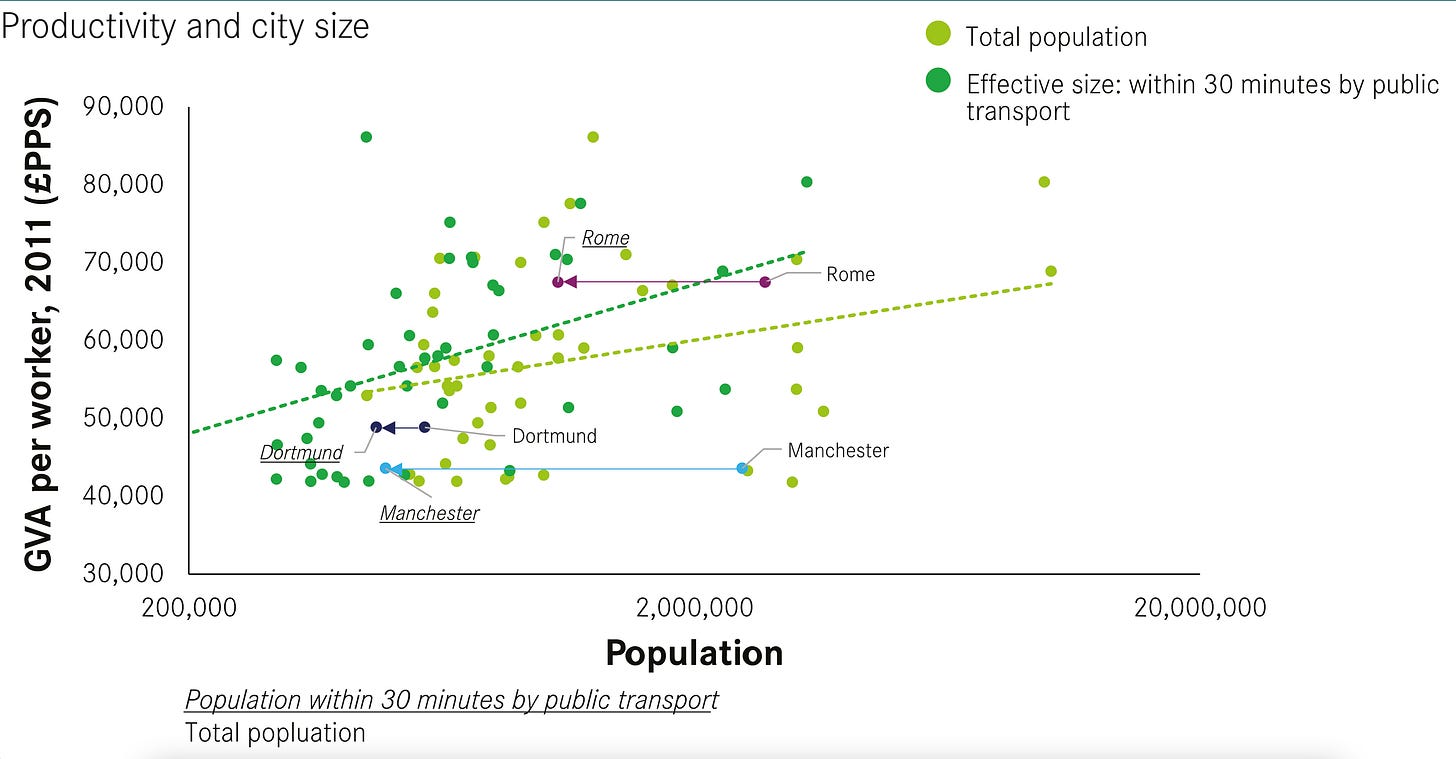 Productivity and city size

Total population

Effective size: within 30 minutes by public transport

GVA per worker, 2011 (£PPS)

90,000
80,000
70,000
60,000
50,000
40,000
30,000

Rome
Rome
Dortmund
Dortmund
Manchester
Manchester

200,000
2,000,000
20,000,000

Population

Population within 30 minutes by public transport
Total popluation